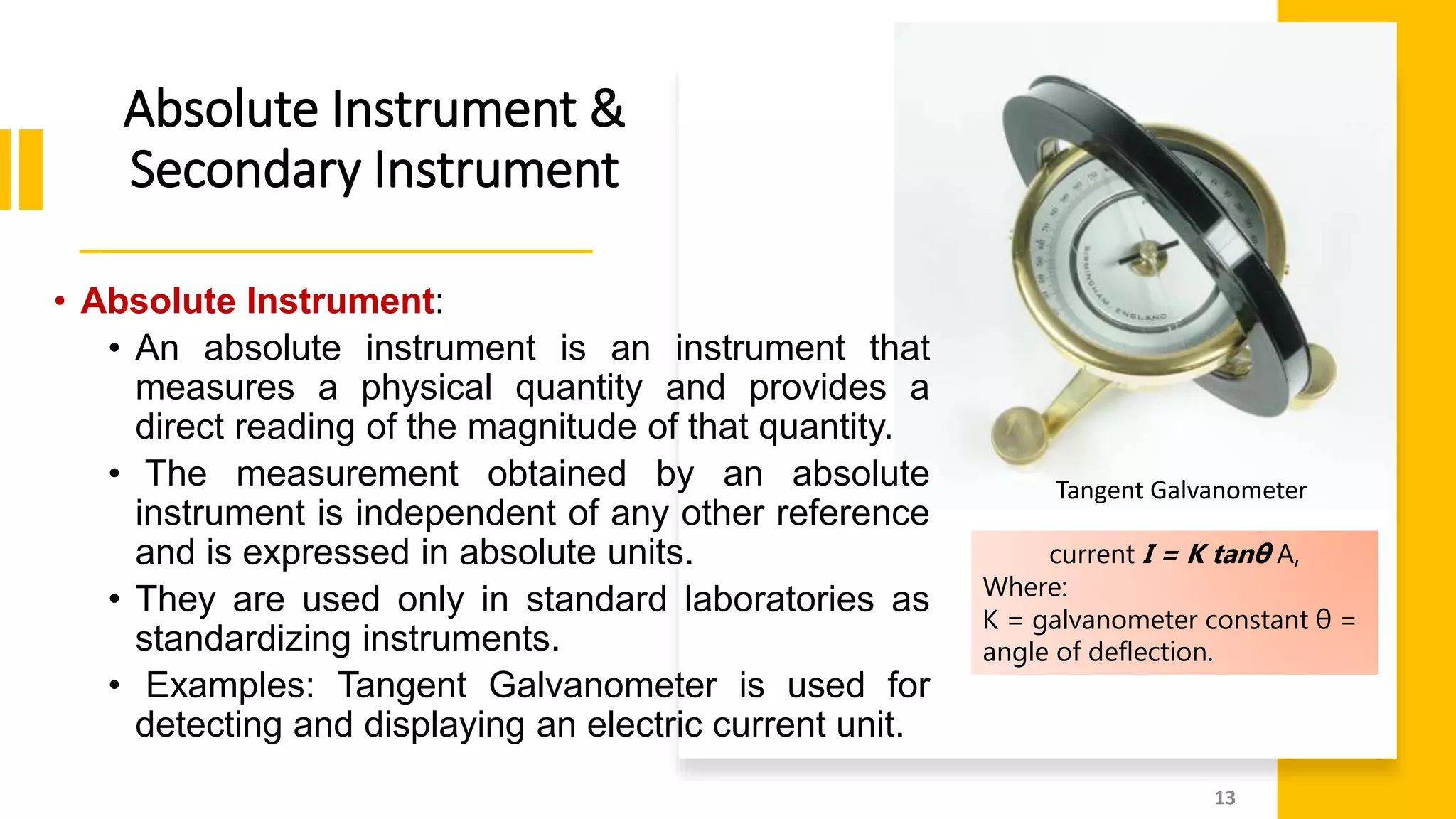 Absolute Instrument & Secondary Instrument

• Absolute Instrument:

• An absolute instrument is an instrument that measures a physical quantity and provides a direct reading of the magnitude of that quantity.

• The measurement obtained by an absolute instrument is independent of any other reference and is expressed in absolute units.

• They are used only in standard laboratories as standardizing instruments.

• Examples: Tangent Galvanometer is used for detecting and displaying an electric current unit.

BIRMINGHAM ENGLAND

Tangent Galvanometer

current $I = K \tan\theta$ A,
Where:
K = galvanometer constant θ = angle of deflection.

13